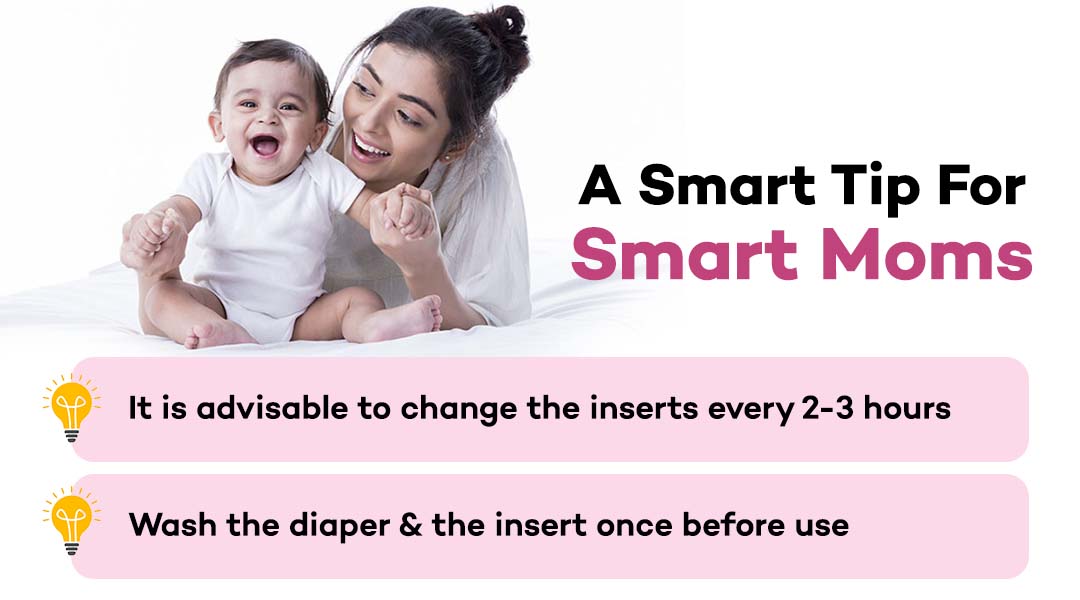 A Smart Tip For
Smart Moms

It is advisable to change the inserts every 2-3 hours

Wash the diaper & the insert once before use